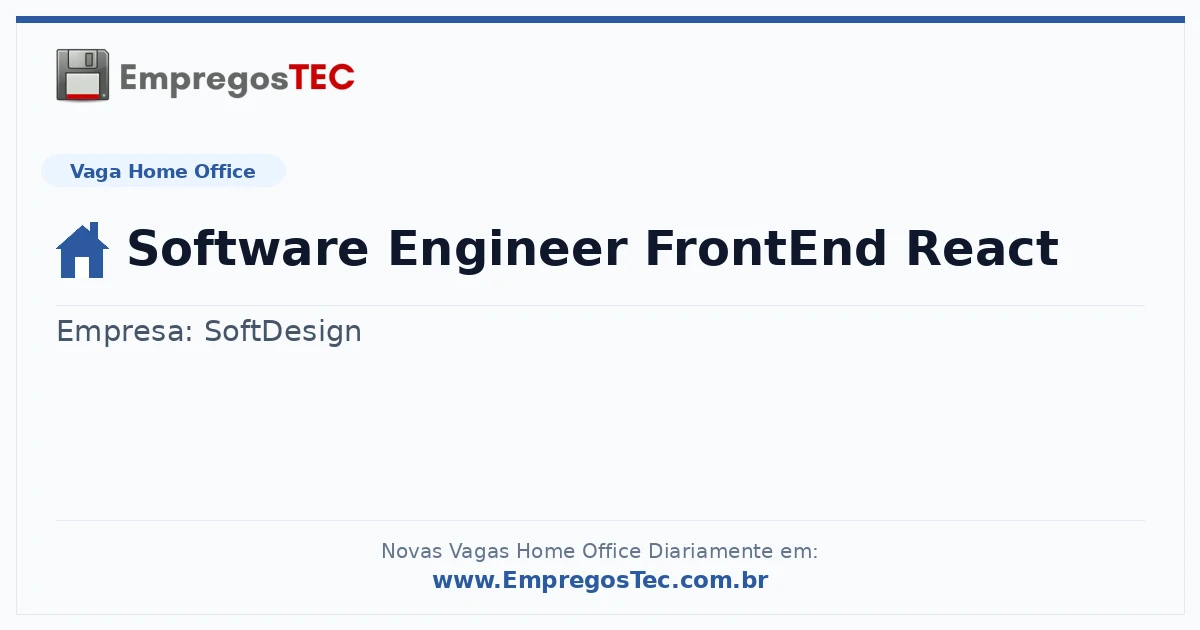 EmpregosTEC

Vaga Home Office

Software Engineer FrontEnd React

Empresa: SoftDesign

Novas Vagas Home Office Diariamente em:
www.EmpregosTec.com.br